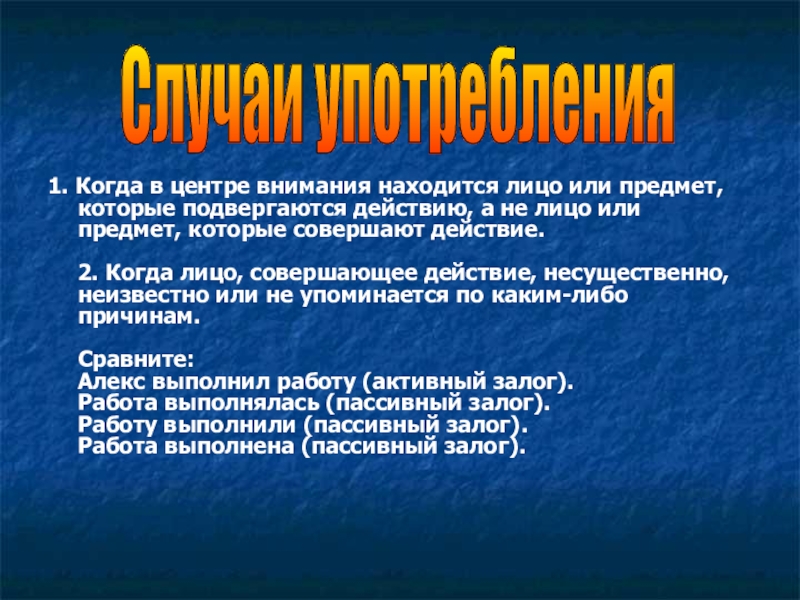 Случаи употребления

1. Когда в центре внимания находится лицо или предмет, которые подвергаются действию, а не лицо или предмет, которые совершают действие.

2. Когда лицо, совершающее действие, несущественно, неизвестно или не упоминается по каким-либо причинам.

Сравните:
Алекс выполнил работу (активный залог).
Работа выполнялась (пассивный залог).
Работу выполнили (пассивный залог).
Работа выполнена (пассивный залог).